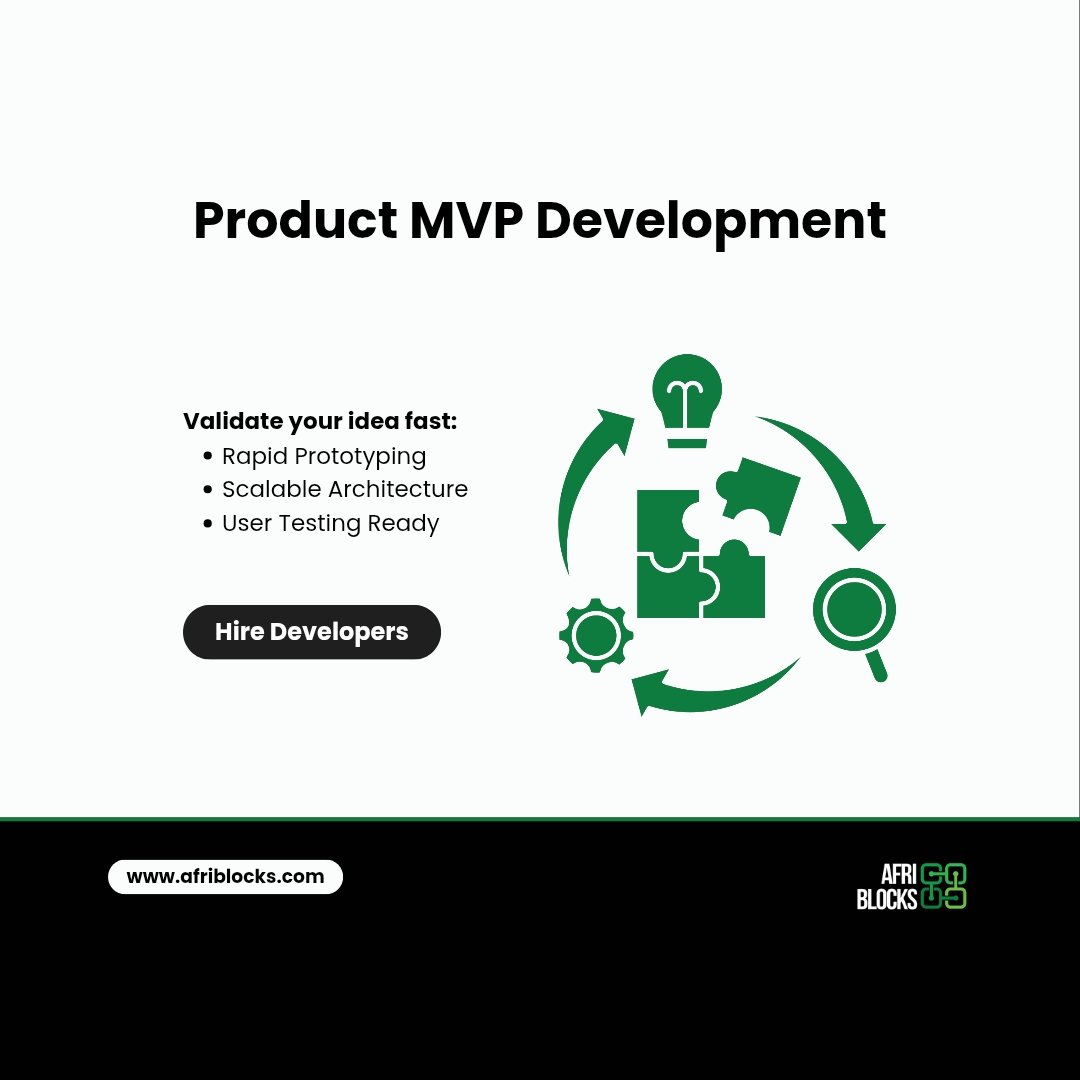 Product MVP Development

Validate your idea fast:
• Rapid Prototyping
• Scalable Architecture
• User Testing Ready

Hire Developers

www.afriblocks.com

AFRI BLOCKS